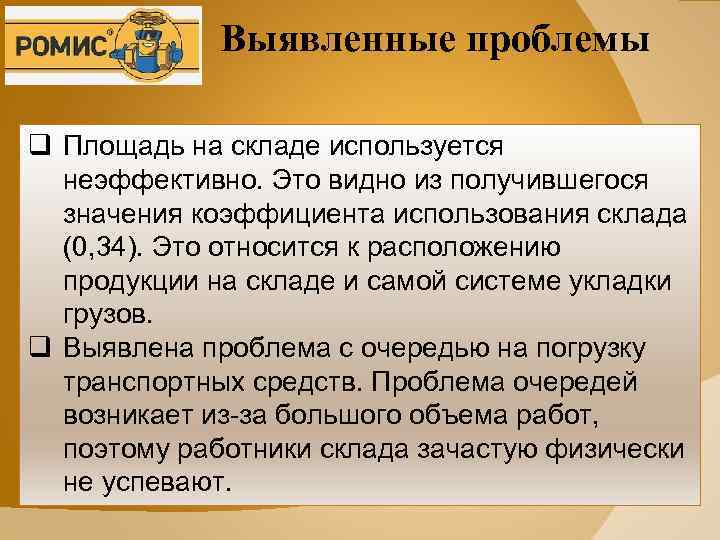 РОМИС®

Выявленные проблемы

❑ Площадь на складе используется неэффективно. Это видно из получившегося значения коэффициента использования склада (0,34). Это относится к расположению продукции на складе и самой системе укладки грузов.
❑ Выявлена проблема с очередью на погрузку транспортных средств. Проблема очередей возникает из-за большого объема работ, поэтому работники склада зачастую физически не успевают.